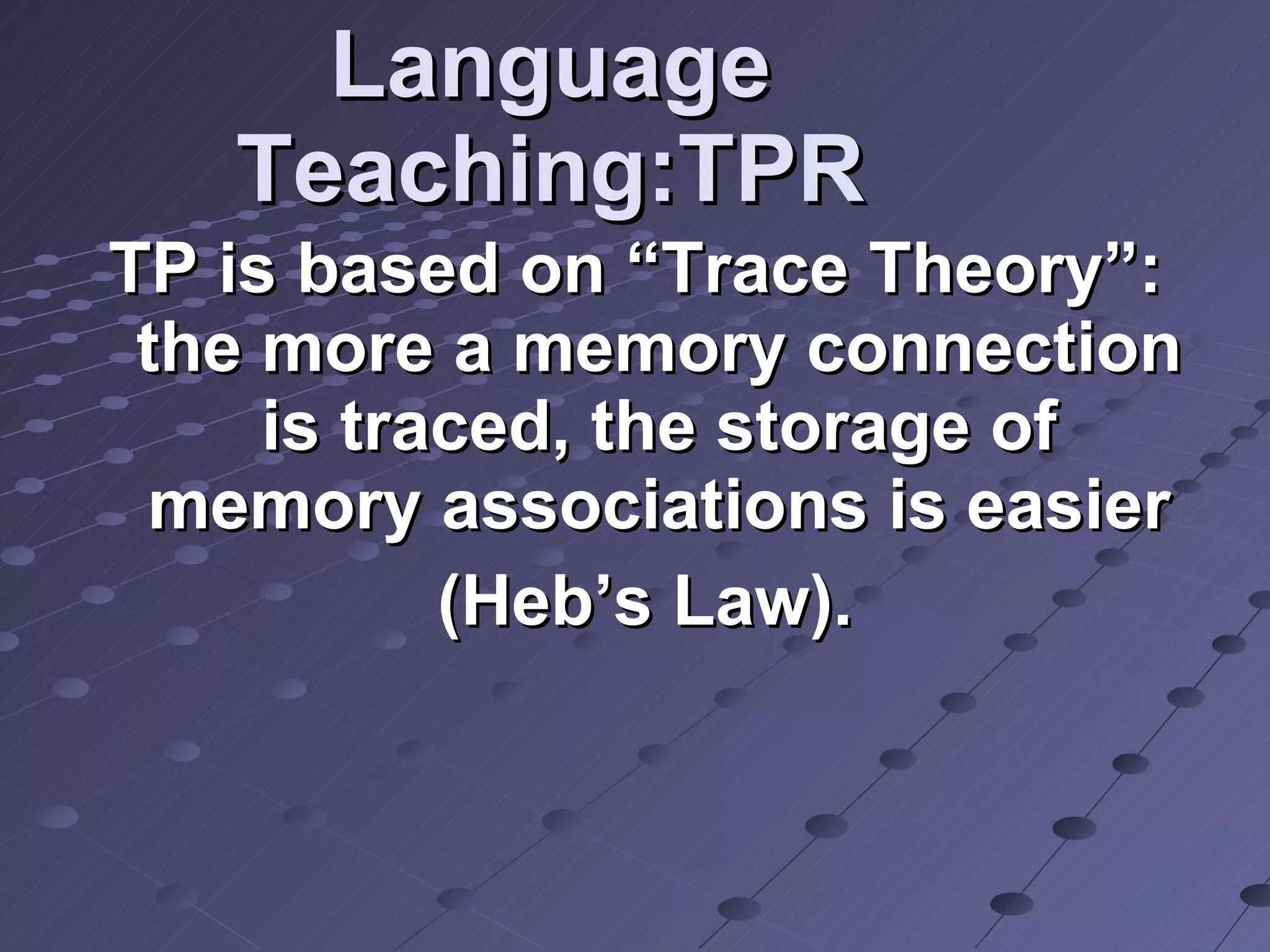 Language Teaching:TPR

TP is based on “Trace Theory”: the more a memory connection is traced, the storage of memory associations is easier

(Heb’s Law).